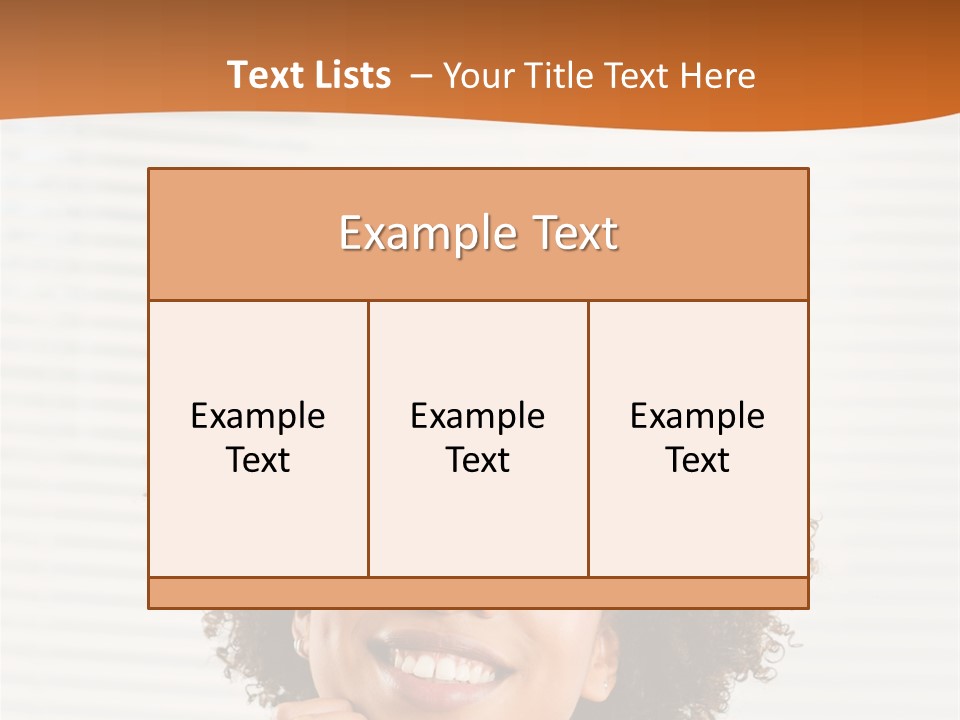 Text Lists – Your Title Text Here

Example Text

Example Text

Example Text

Example Text